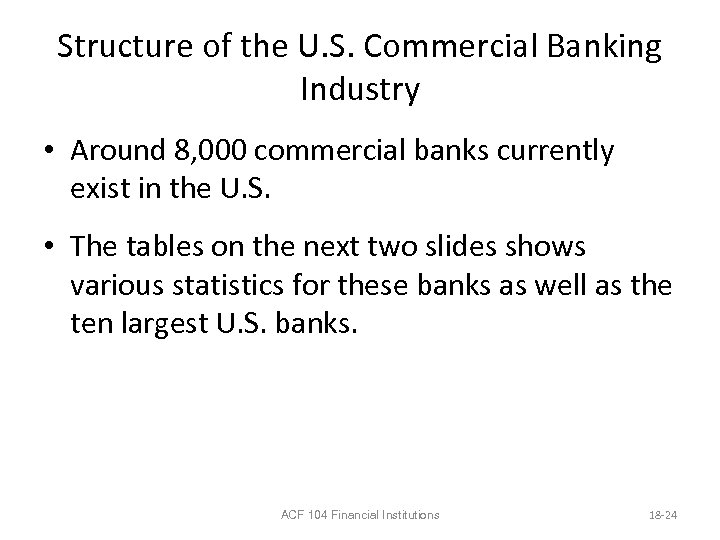 Structure of the U.S. Commercial Banking Industry

• Around 8,000 commercial banks currently exist in the U.S.

• The tables on the next two slides shows various statistics for these banks as well as the ten largest U.S. banks.

ACF 104 Financial Institutions

18-24